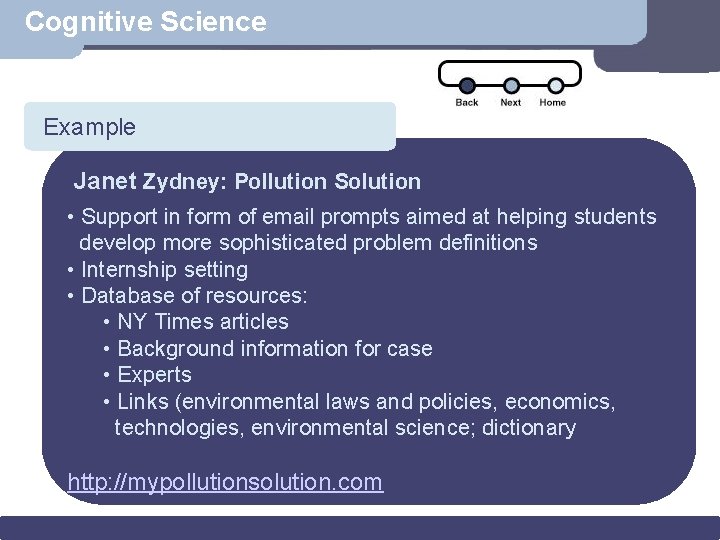 Cognitive Science

Back Next Home

Example

Janet Zydney: Pollution Solution

• Support in form of email prompts aimed at helping students develop more sophisticated problem definitions
• Internship setting
• Database of resources:
• NY Times articles
• Background information for case
• Experts
• Links (environmental laws and policies, economics, technologies, environmental science; dictionary

http://mypollutionsolution.com